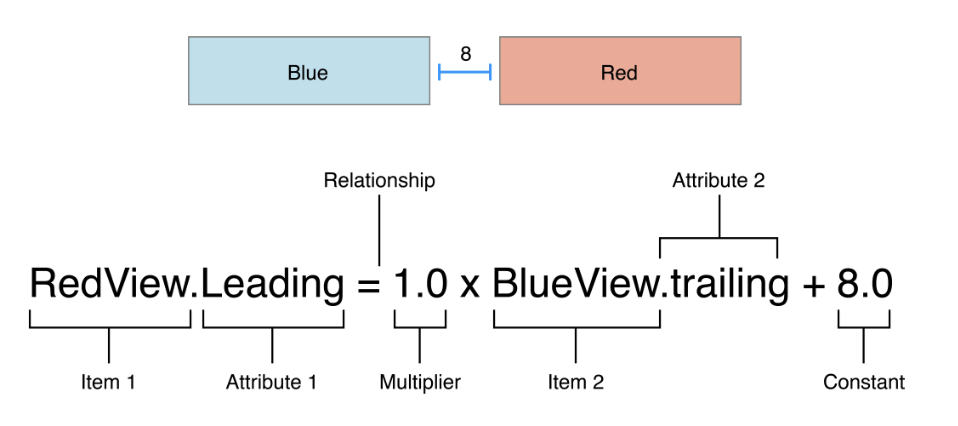 Blue

8

Red

Relationship

Attribute 2

RedView.Leading = 1.0 x BlueView.trailing + 8.0

Item 1

Attribute 1

Multiplier

Item 2

Constant